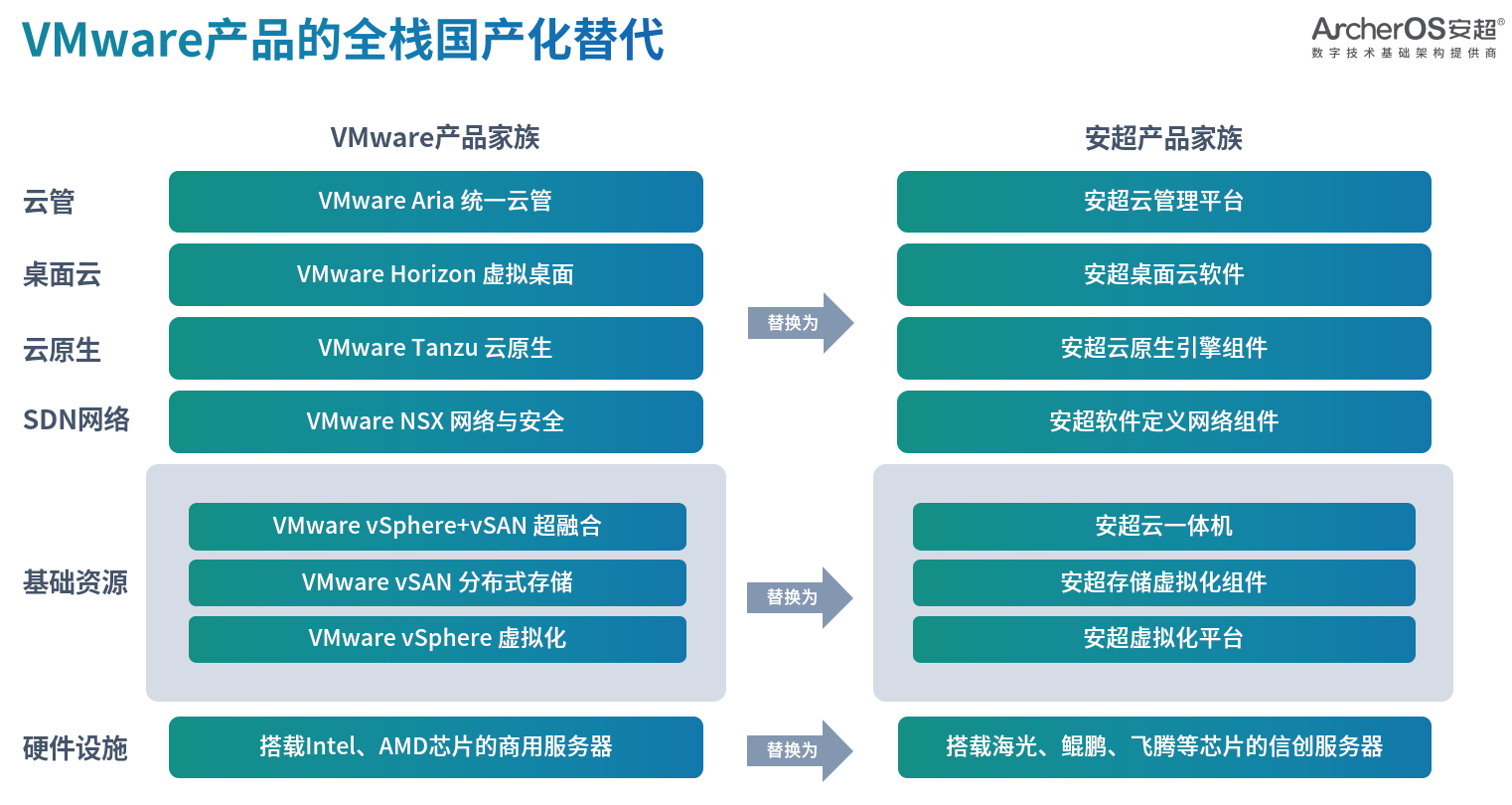 VMware产品的全栈国产化替代

ArcherOS安超®
数字技术基础架构提供商

VMware产品家族

安超产品家族

云管
VMware Aria 统一云管
安超云管理平台

桌面云
VMware Horizon 虚拟桌面
安超桌面云软件

替换为

云原生
VMware Tanzu 云原生
安超云原生引擎组件

SDN网络
VMware NSX 网络与安全
安超软件定义网络组件

基础资源
VMware vSphere+vSAN 超融合
VMware vSAN 分布式存储
VMware vSphere 虚拟化

替换为

安超云一体机
安超存储虚拟化组件
安超虚拟化平台

硬件设施
搭载Intel、AMD芯片的商用服务器
替换为
搭载海光、鲲鹏、飞腾等芯片的信创服务器